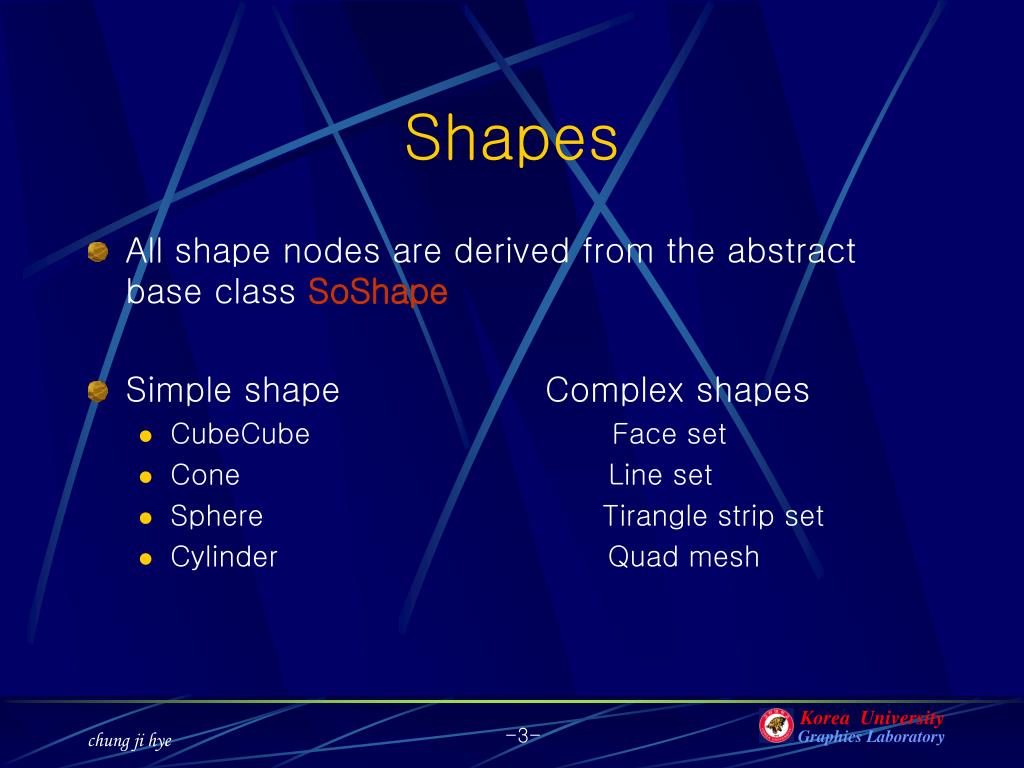 Shapes

All shape nodes are derived from the abstract base class SoShape

Simple shape

- CubeCube
- Cone
- Sphere
- Cylinder

Complex shapes

Face set
Line set
Tirangle strip set
Quad mesh

chung ji hye

-3-

Korea University
Graphics Laboratory